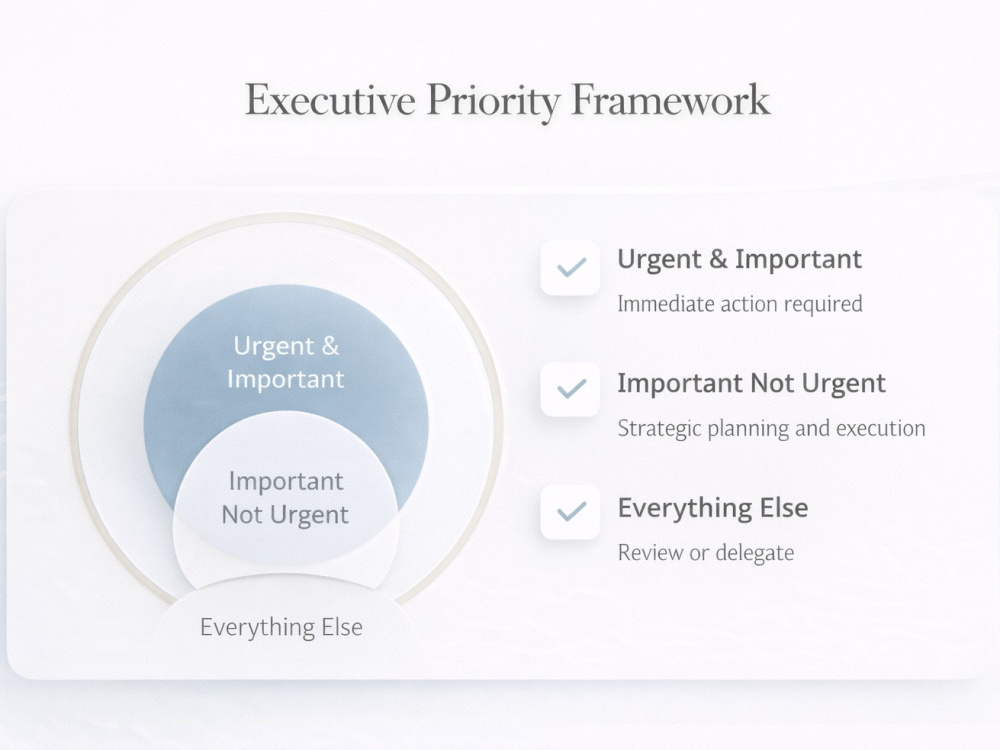 Executive Priority Framework

Urgent & Important

Important Not Urgent

Everything Else

Urgent & Important

Immediate action required

Important Not Urgent

Strategic planning and execution

Everything Else

Review or delegate